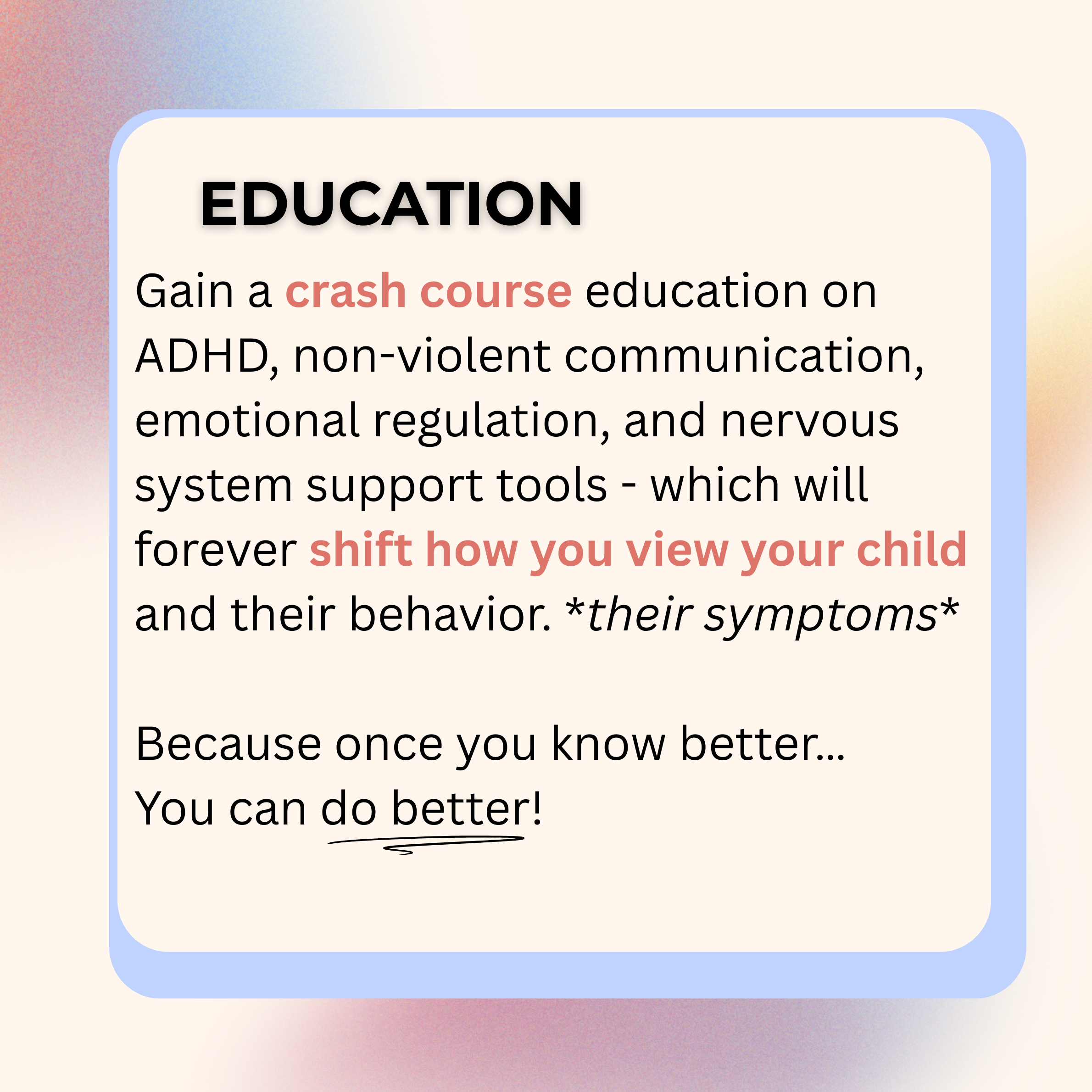 EDUCATION

Gain a crash course education on ADHD, non-violent communication, emotional regulation, and nervous system support tools - which will forever shift how you view your child and their behavior. *their symptoms*

Because once you know better...
You can do better!